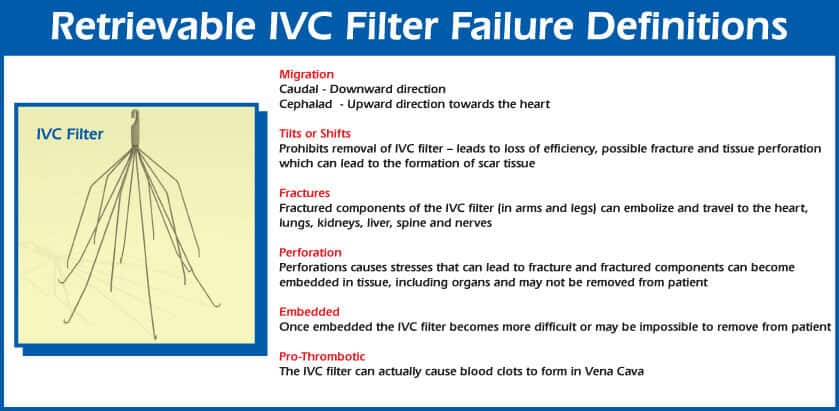 Retrievable IVC Filter Failure Definitions

IVC Filter

Migration
Caudal - Downward direction
Cephalad - Upward direction towards the heart

Tilts or Shifts
Prohibits removal of IVC filter – leads to loss of efficiency, possible fracture and tissue perforation which can lead to the formation of scar tissue

Fractures
Fractured components of the IVC filter (in arms and legs) can embolize and travel to the heart, lungs, kidneys, liver, spine and nerves

Perforation
Perforations causes stresses that can lead to fracture and fractured components can become embedded in tissue, including organs and may not be removed from patient

Embedded
Once embedded the IVC filter becomes more difficult or may be impossible to remove from patient

Pro-Thrombotic
The IVC filter can actually cause blood clots to form in Vena Cava